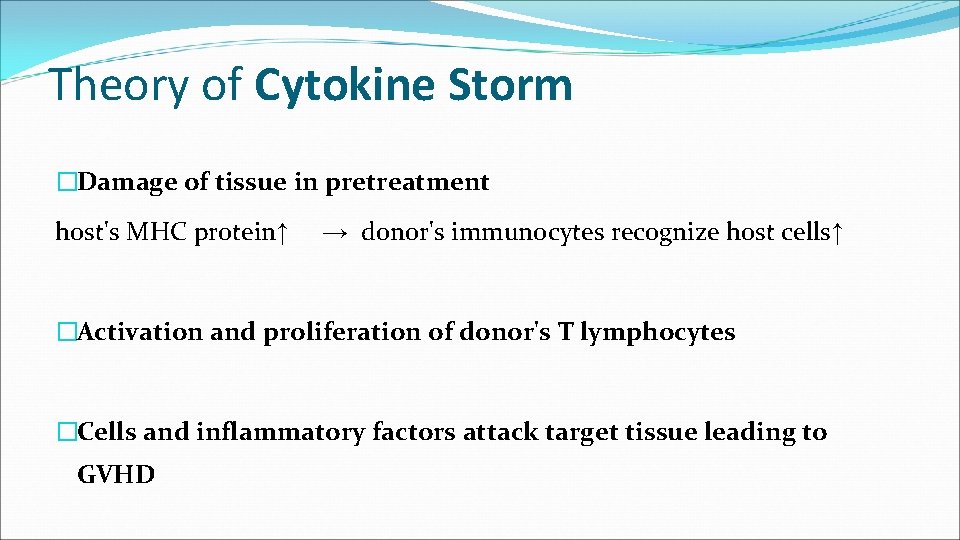 Theory of Cytokine Storm

�Damage of tissue in pretreatment

host's MHC protein↑ → donor's immunocytes recognize host cells↑

�Activation and proliferation of donor's T lymphocytes

�Cells and inflammatory factors attack target tissue leading to GVHD